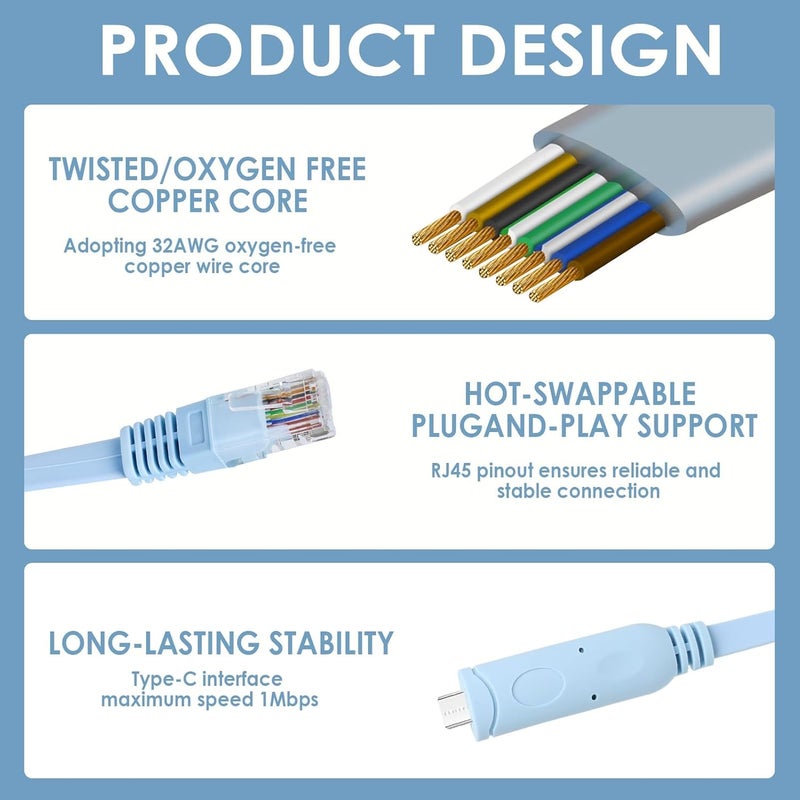 PRODUCT DESIGN

TWISTED/OXYGEN FREE COPPER CORE

Adopting 32AWG oxygen-free copper wire core

HOT-SWAPPABLE PLUGAND-PLAY SUPPORT

RJ45 pinout ensures reliable and stable connection

LONG-LASTING STABILITY

Type-C interface maximum speed 1Mbps